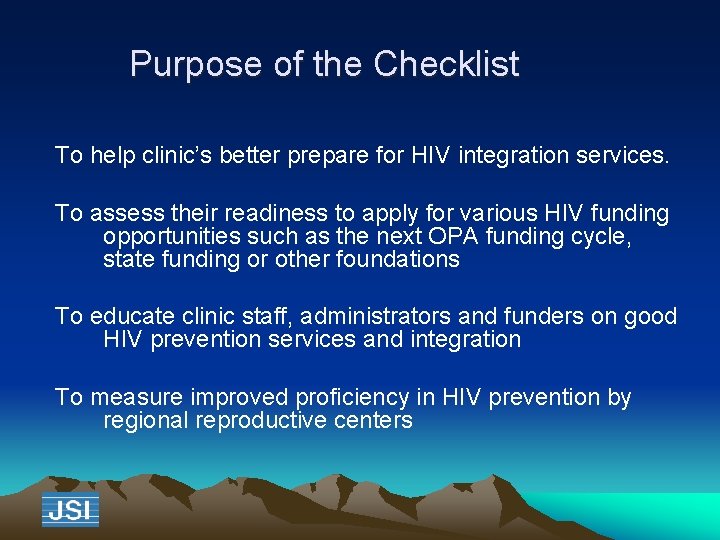 Purpose of the Checklist

To help clinic's better prepare for HIV integration services.

To assess their readiness to apply for various HIV funding opportunities such as the next OPA funding cycle, state funding or other foundations

To educate clinic staff, administrators and funders on good HIV prevention services and integration

To measure improved proficiency in HIV prevention by regional reproductive centers

JSI